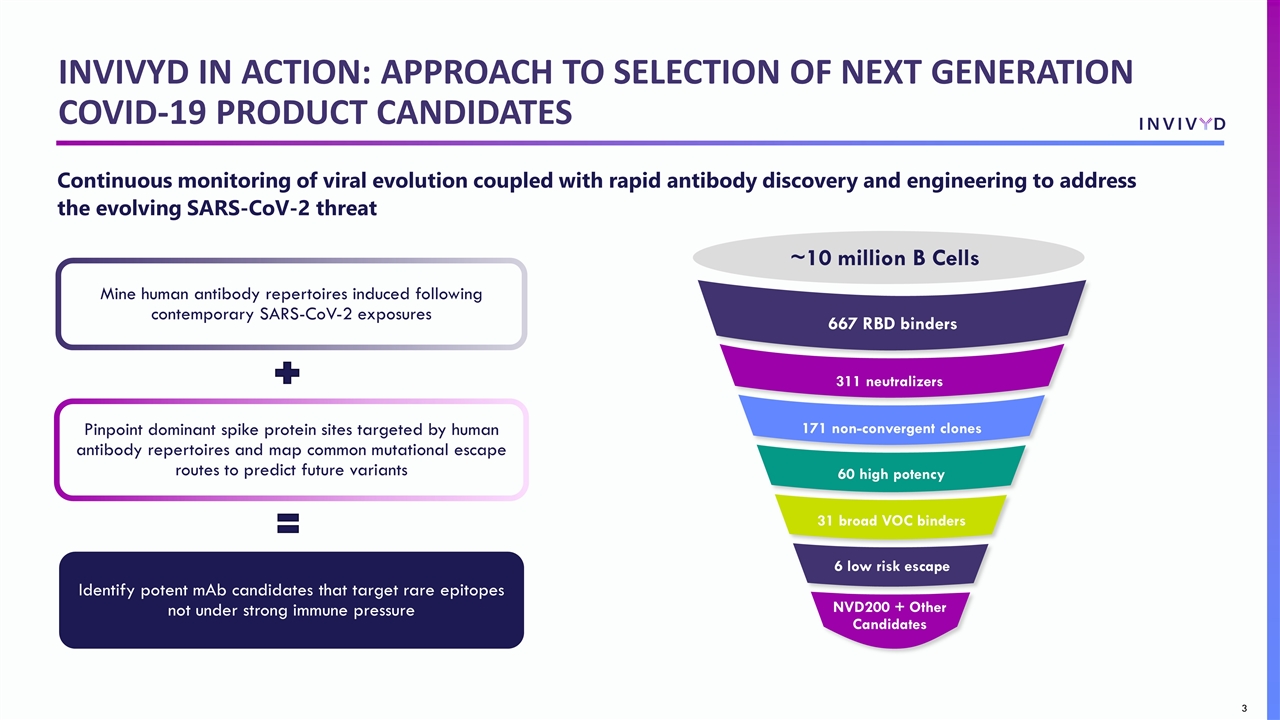 INVIVYD IN ACTION: APPROACH TO SELECTION OF NEXT GENERATION COVID-19 PRODUCT CANDIDATES

INVIVYD

Continuous monitoring of viral evolution coupled with rapid antibody discovery and engineering to address the evolving SARS-CoV-2 threat

Mine human antibody repertoires induced following contemporary SARS-CoV-2 exposures

Pinpoint dominant spike protein sites targeted by human antibody repertoires and map common mutational escape routes to predict future variants

Identify potent mAb candidates that target rare epitopes not under strong immune pressure

~10 million B Cells

667 RBD binders

311 neutralizers

171 non-convergent clones

60 high potency

31 broad VOC binders

6 low risk escape

NVD200 + Other Candidates

3